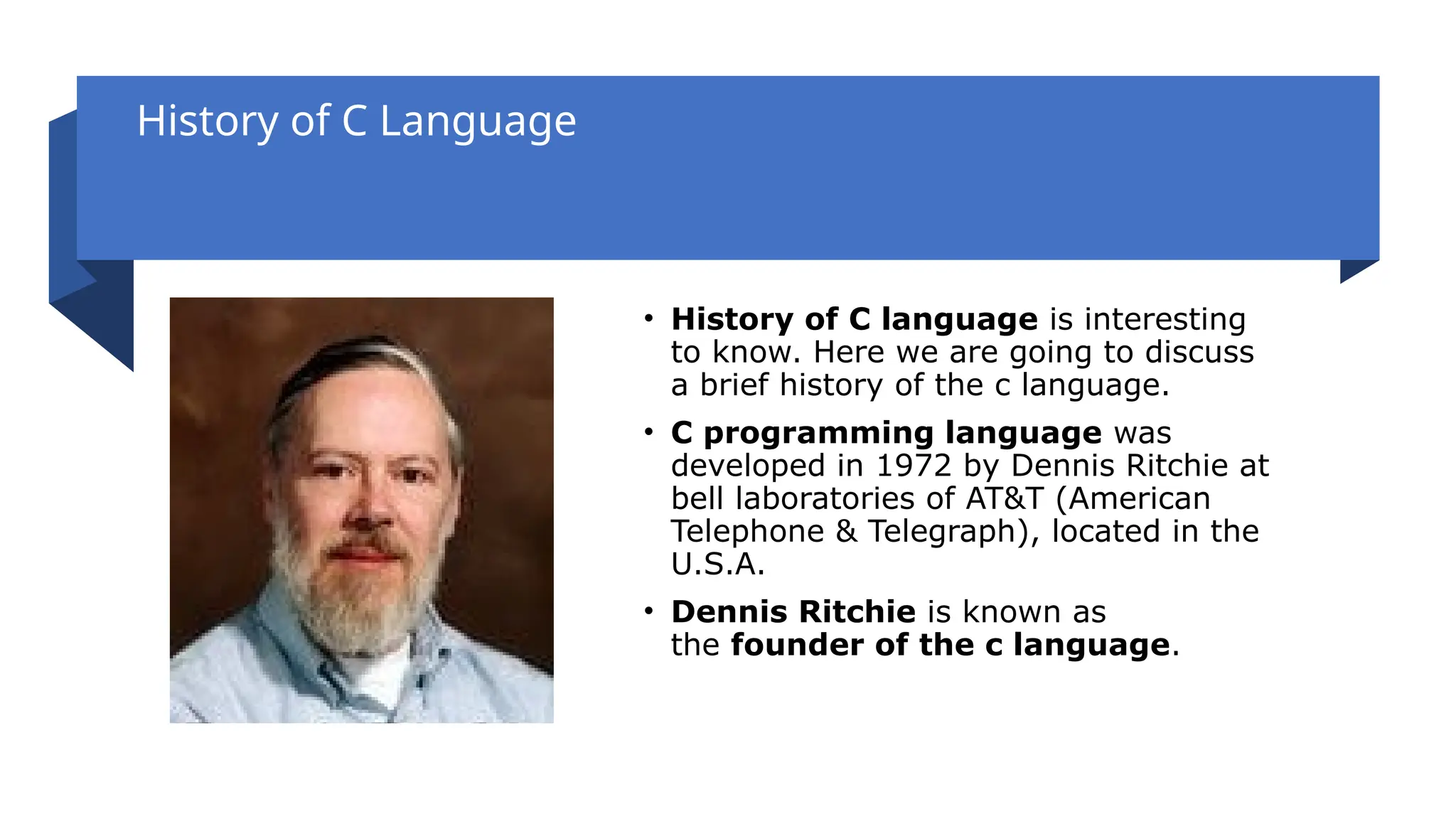 History of C Language

• History of C language is interesting to know. Here we are going to discuss a brief history of the c language.

• C programming language was developed in 1972 by Dennis Ritchie at bell laboratories of AT&T (American Telephone & Telegraph), located in the U.S.A.

• Dennis Ritchie is known as the founder of the c language.